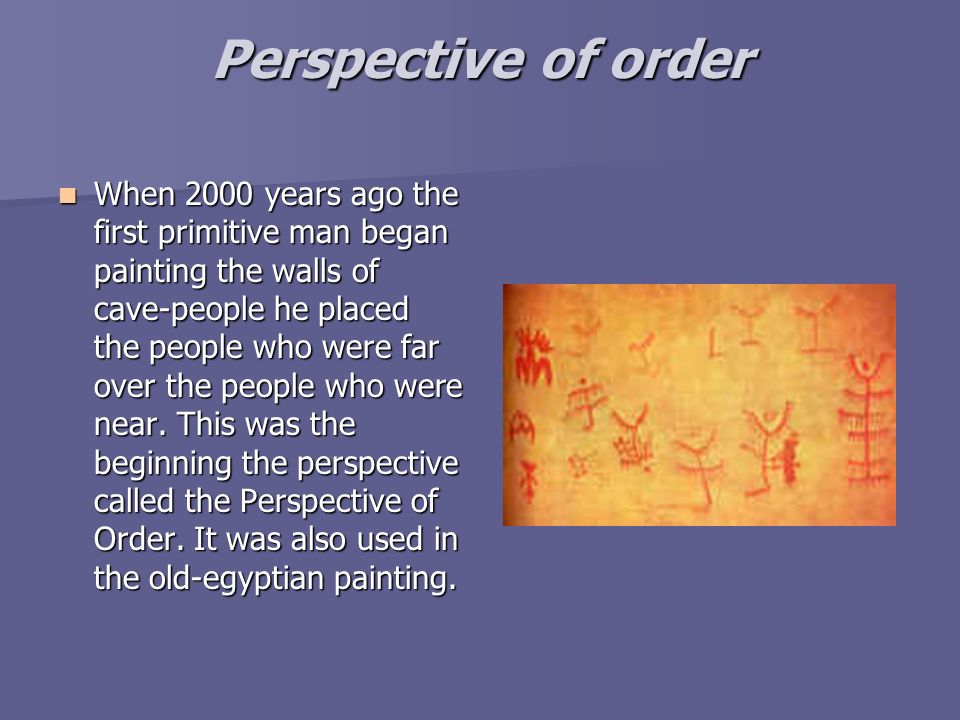 Perspective of order

When 2000 years ago the first primitive man began painting the walls of cave-people he placed the people who were far over the people who were near. This was the beginning the perspective called the Perspective of Order. It was also used in the old-egyptian painting.